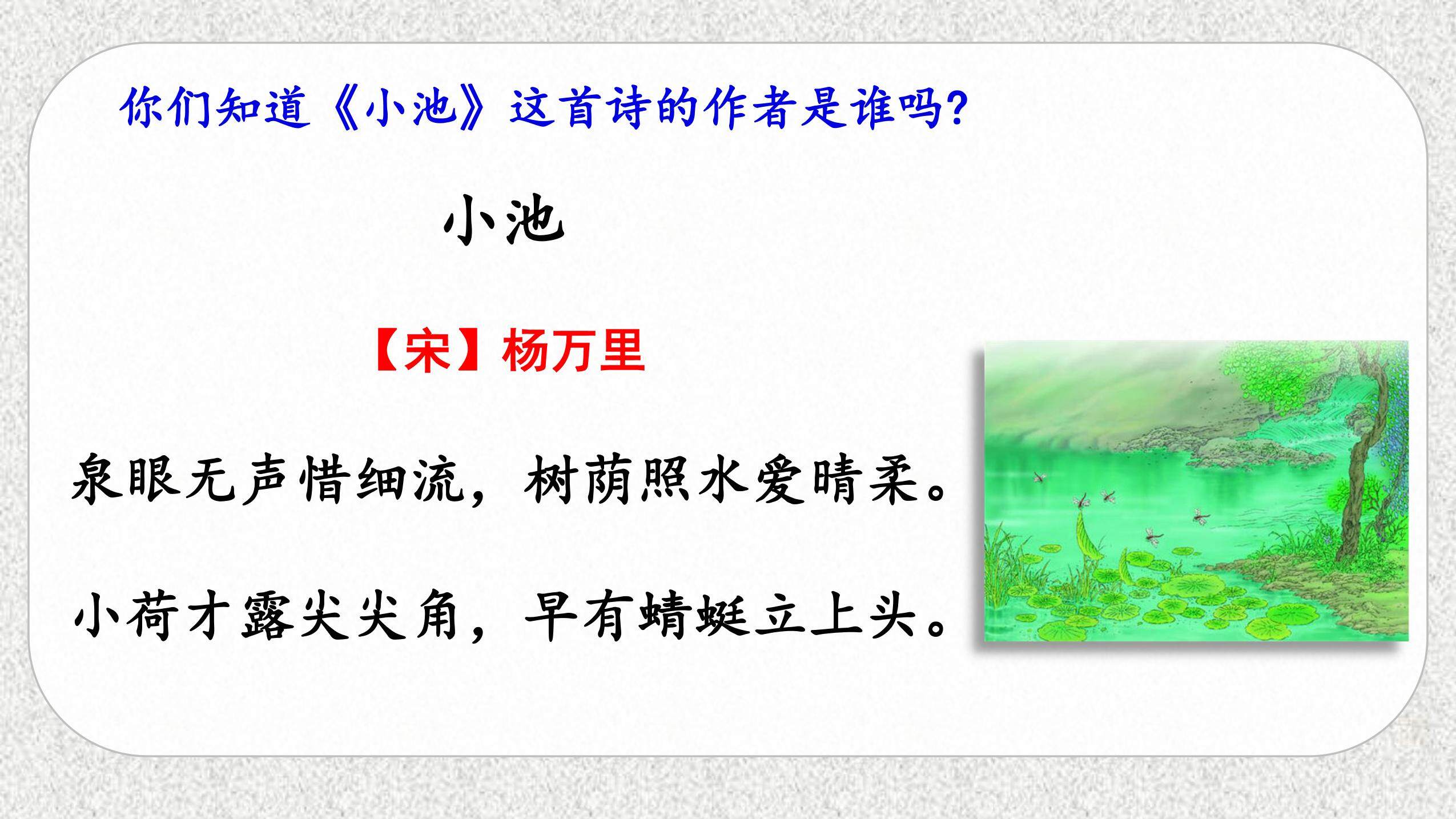 你们知道《小池》这首诗的作者是谁吗?

小池

【宋】杨万里

泉眼无声惜细流，树荫照水爱晴柔。

小荷才露尖尖角，早有蜻蜓立上头。